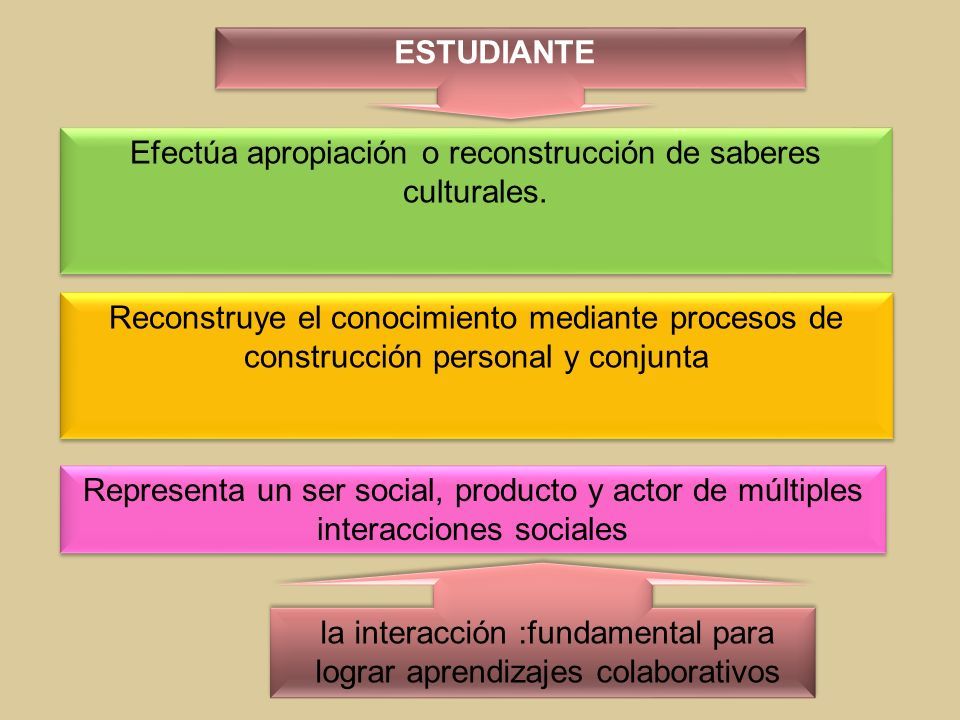 ESTUDIANTE

Efectúa apropiación o reconstrucción de saberes culturales.

Reconstruye el conocimiento mediante procesos de construcción personal y conjunta

Representa un ser social, producto y actor de múltiples interacciones sociales

la interacción :fundamental para lograr aprendizajes colaborativos